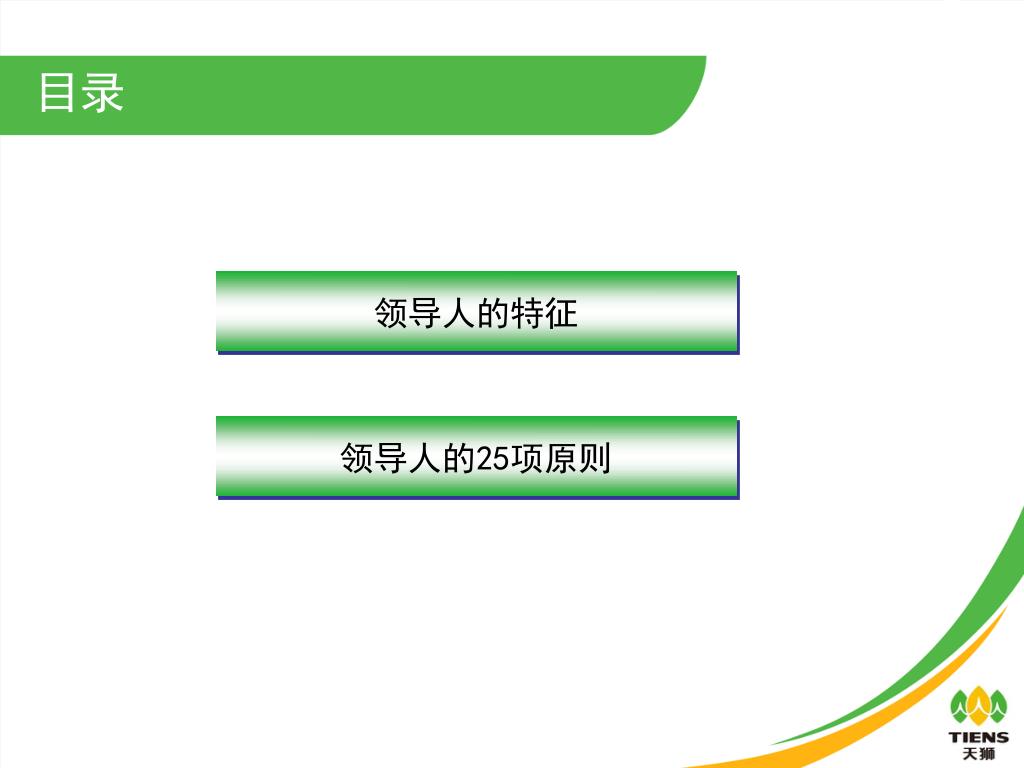 目录

领导人的特征

领导人的25项原则

TIENS
天狮